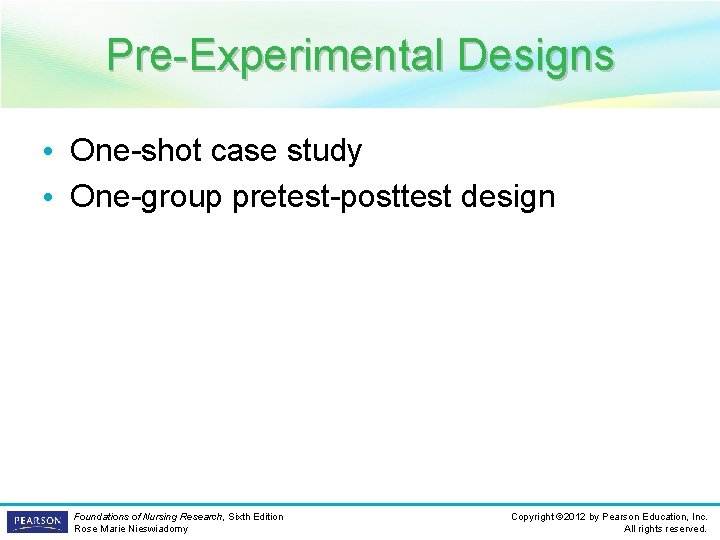 Pre-Experimental Designs

• One-shot case study
• One-group pretest-posttest design

PEARSON

Foundations of Nursing Research, Sixth Edition
Rose Marie Nieswiadomy

Copyright ©2012 by Pearson Education, Inc.
All rights reserved.